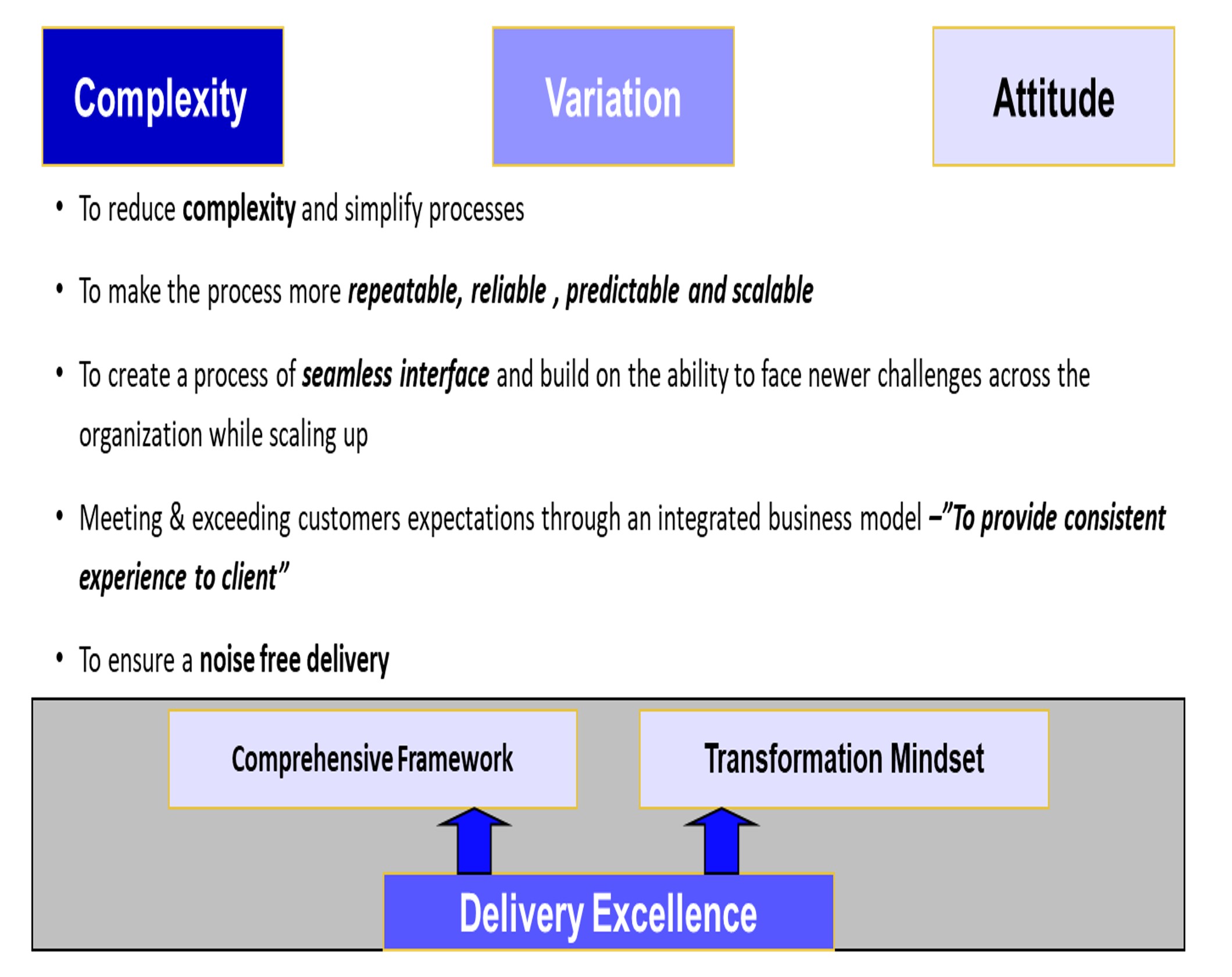 Complexity

Variation

Attitude

• To reduce complexity and simplify processes

• To make the process more repeatable, reliable , predictable and scalable

• To create a process of seamless interface and build on the ability to face newer challenges across the organization while scaling up

• Meeting & exceeding customers expectations through an integrated business model –"To provide consistent experience to client"

• To ensure a noise free delivery

Comprehensive Framework

Transformation Mindset

Delivery Excellence